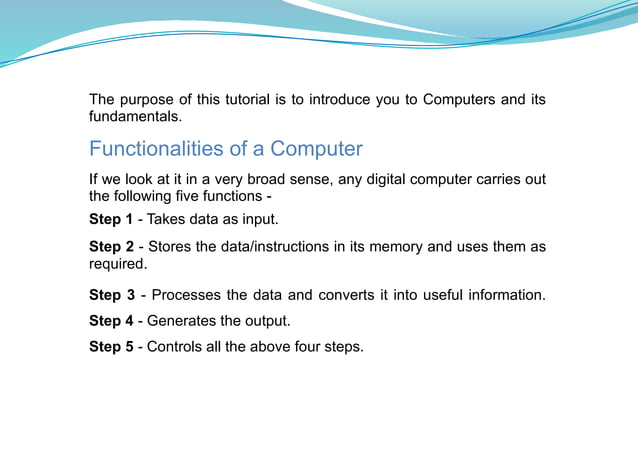 The purpose of this tutorial is to introduce you to Computers and its fundamentals.

Functionalities of a Computer

If we look at it in a very broad sense, any digital computer carries out the following five functions -

Step 1 - Takes data as input.

Step 2 - Stores the data/instructions in its memory and uses them as required.

Step 3 - Processes the data and converts it into useful information.

Step 4 - Generates the output.

Step 5 - Controls all the above four steps.